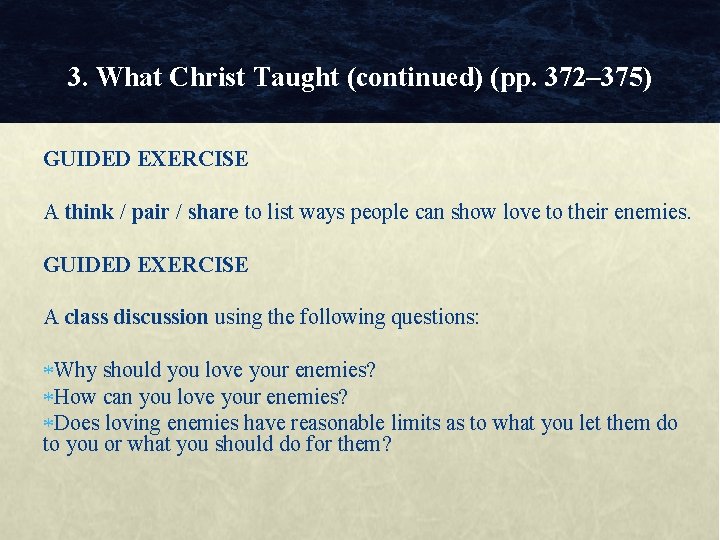 3. What Christ Taught (continued) (pp. 372–375)

GUIDED EXERCISE

A think / pair / share to list ways people can show love to their enemies.

GUIDED EXERCISE

A class discussion using the following questions:

*Why should you love your enemies?
*How can you love your enemies?
*Does loving enemies have reasonable limits as to what you let them do to you or what you should do for them?